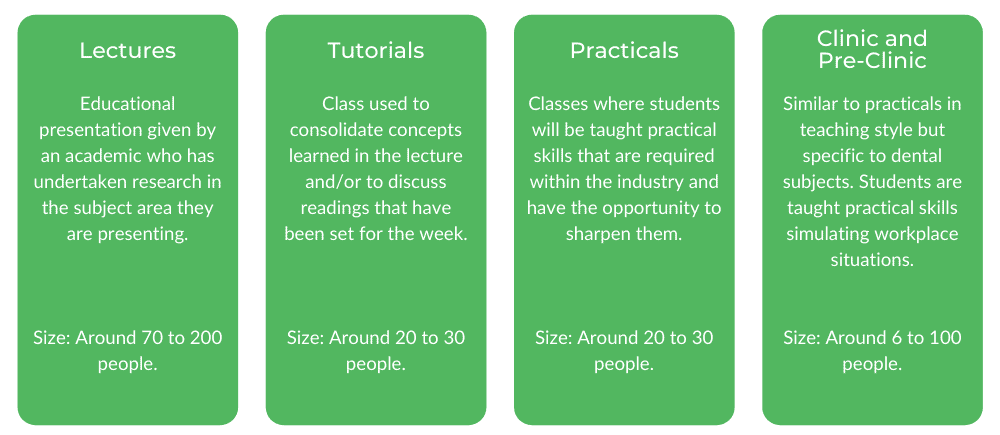 Lectures

Educational presentation given by an academic who has undertaken research in the subject area they are presenting.

Size: Around 70 to 200 people.

Tutorials

Class used to consolidate concepts learned in the lecture and/or to discuss readings that have been set for the week.

Size: Around 20 to 30 people.

Practicals

Classes where students will be taught practical skills that are required within the industry and have the opportunity to sharpen them.

Size: Around 20 to 30 people.

Clinic and Pre-Clinic

Similar to practicals in teaching style but specific to dental subjects. Students are taught practical skills simulating workplace situations.

Size: Around 6 to 100 people.